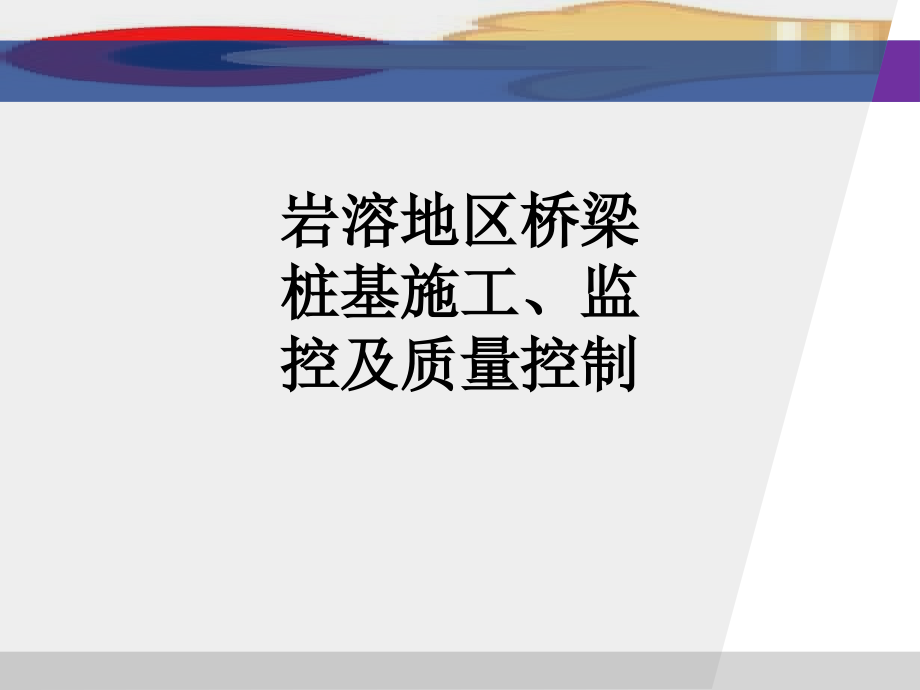 岩溶地区桥梁桩基施工、监控及质量控制